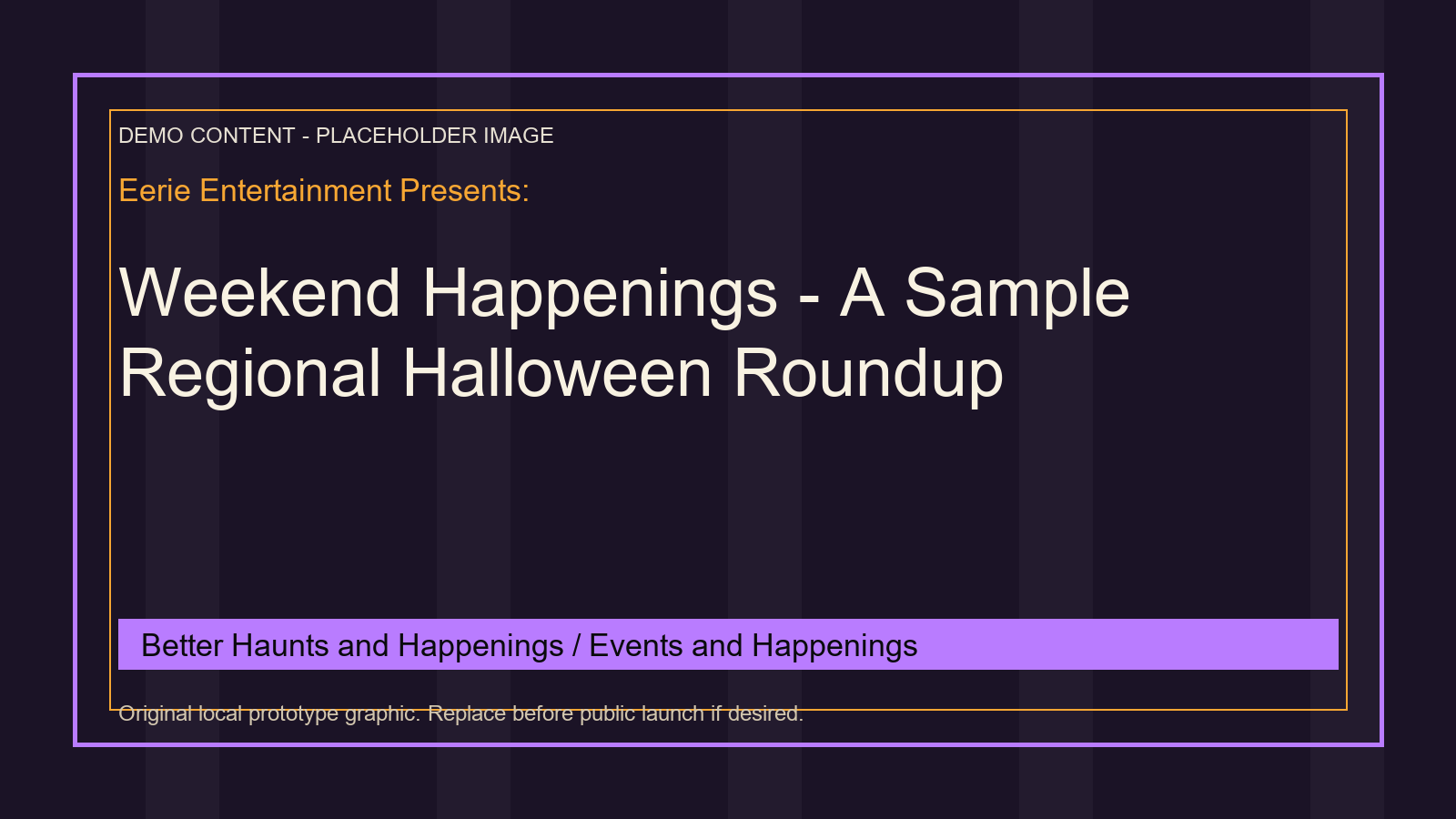 DEMO CONTENT - PLACEHOLDER IMAGE

Eerie Entertainment Presents:

Weekend Happenings - A Sample Regional Halloween Roundup

Better Haunts and Happenings / Events and Happenings

Original local prototype graphic. Replace before public launch if desired.